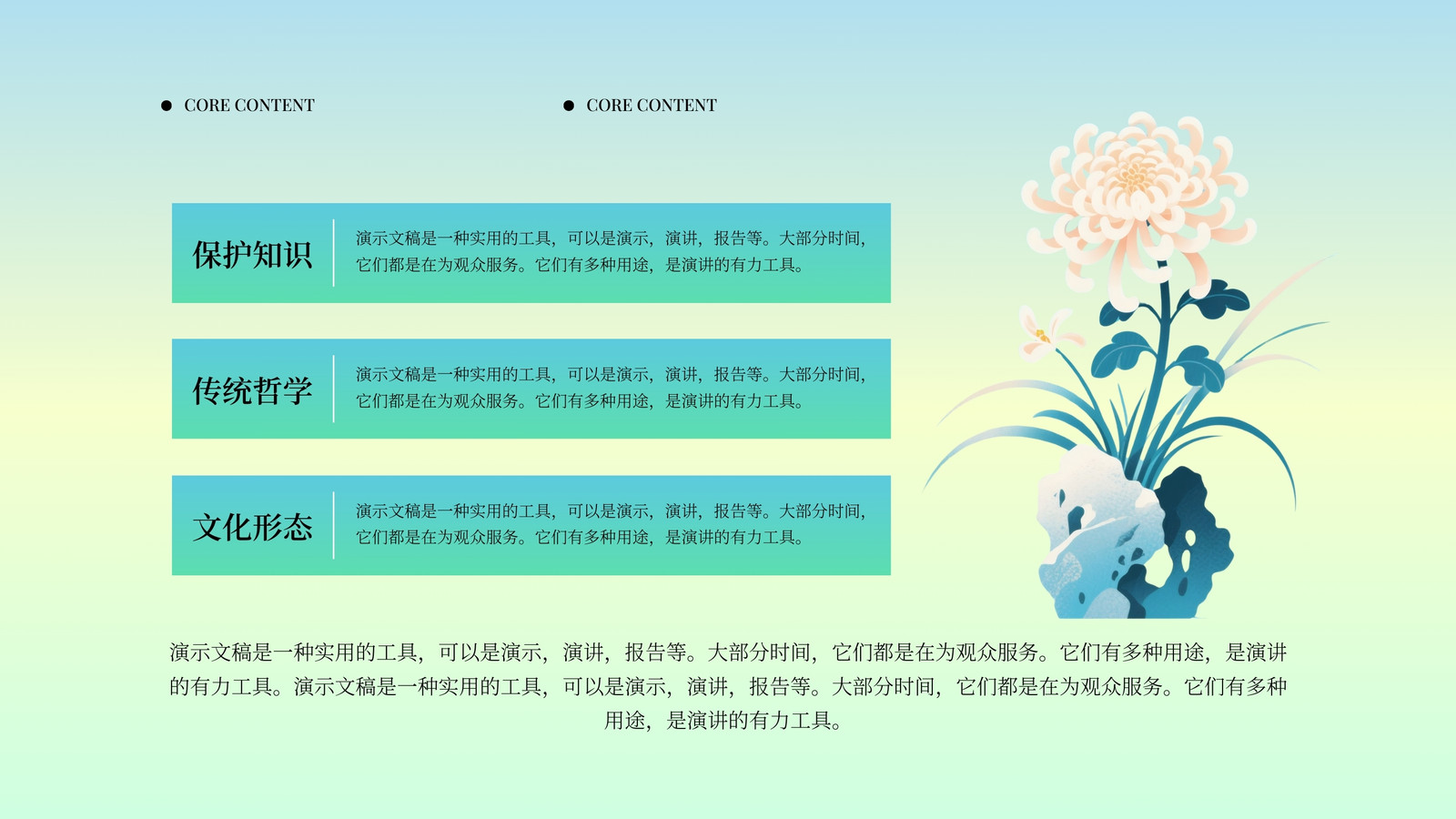 CORE CONTENT

CORE CONTENT

保护知识

演示文稿是一种实用的工具，可以是演示，演讲，报告等。大部分时间，它们都是在为观众服务。它们有多种用途，是演讲的有力工具。

传统哲学

演示文稿是一种实用的工具，可以是演示，演讲，报告等。大部分时间，它们都是在为观众服务。它们有多种用途，是演讲的有力工具。

文化形态

演示文稿是一种实用的工具，可以是演示，演讲，报告等。大部分时间，它们都是在为观众服务。它们有多种用途，是演讲的有力工具。

演示文稿是一种实用的工具，可以是演示，演讲，报告等。大部分时间，它们都是在为观众服务。它们有多种用途，是演讲的有力工具。演示文稿是一种实用的工具，可以是演示，演讲，报告等。大部分时间，它们都是在为观众服务。它们有多种用途，是演讲的有力工具。